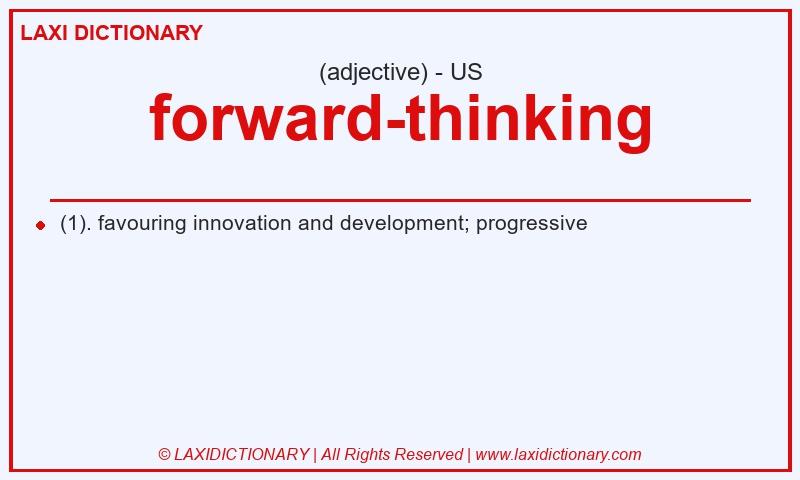 LAXI DICTIONARY

(adjective) - US

forward-thinking

(1). favouring innovation and development; progressive

© LAXIDICTIONARY | All Rights Reserved | www.laxidictionary.com